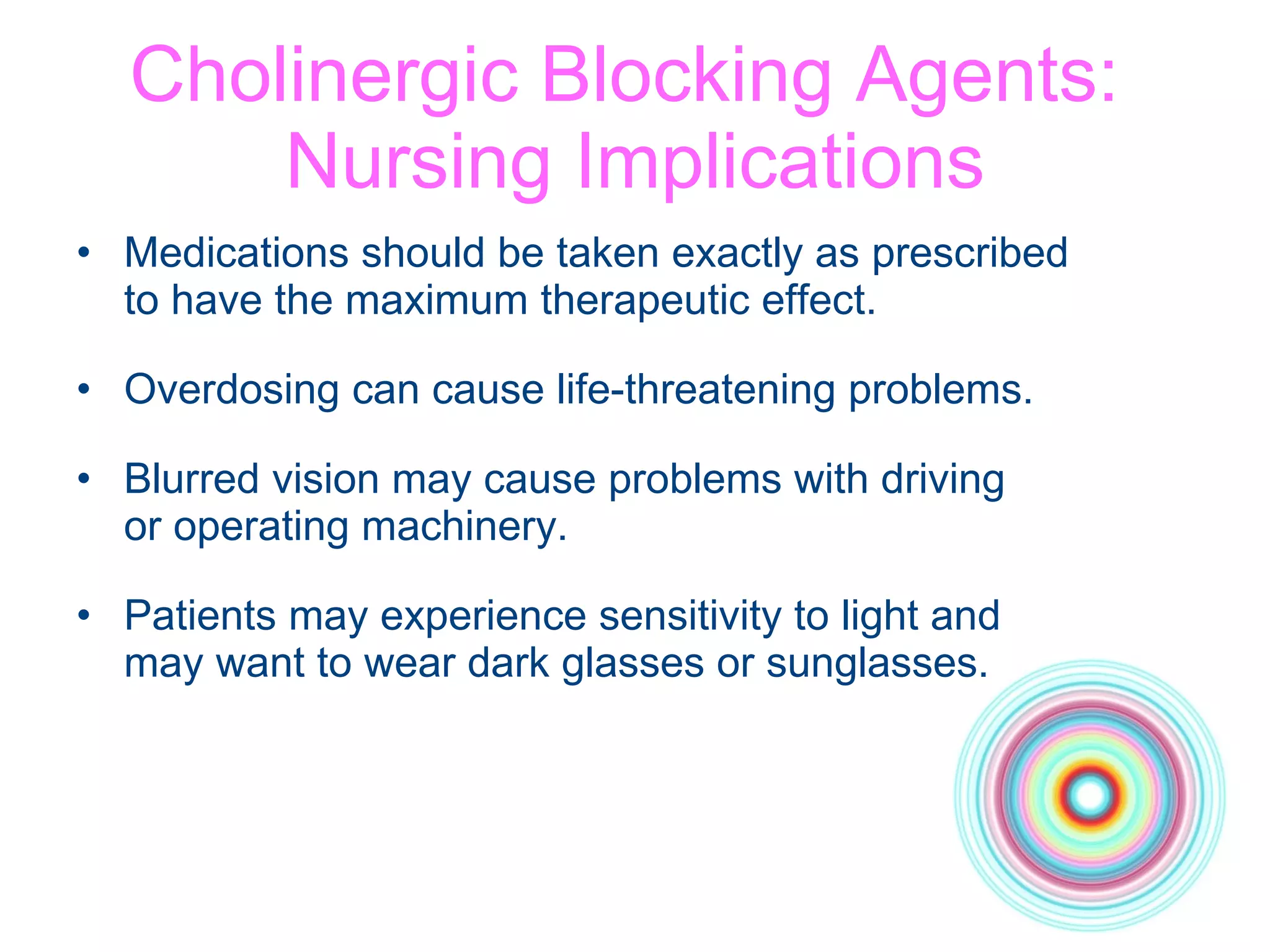 Cholinergic Blocking Agents: Nursing Implications

• Medications should be taken exactly as prescribed to have the maximum therapeutic effect.

• Overdosing can cause life-threatening problems.

• Blurred vision may cause problems with driving or operating machinery.

• Patients may experience sensitivity to light and may want to wear dark glasses or sunglasses.